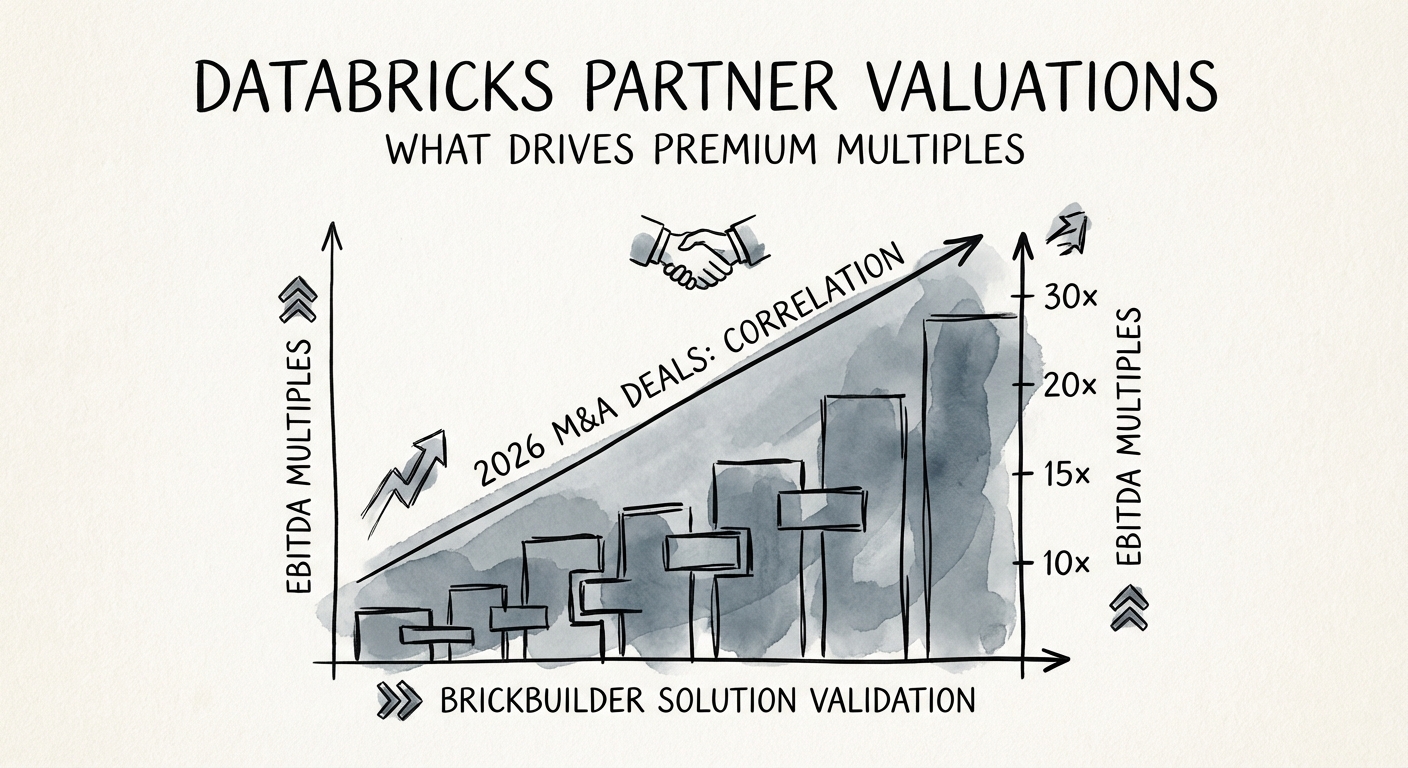 DATABRICKS PARTNER VALUATIONS
WHAT DRIVES PREMIUM MULTIPLES

EBITDA MULTIPLES

2026 M&A DEALS: CORRELATION

30x
20x
15x
10x

EBITDA MULTIPLES

BRICKBUILDER SOLUTION VALIDATION